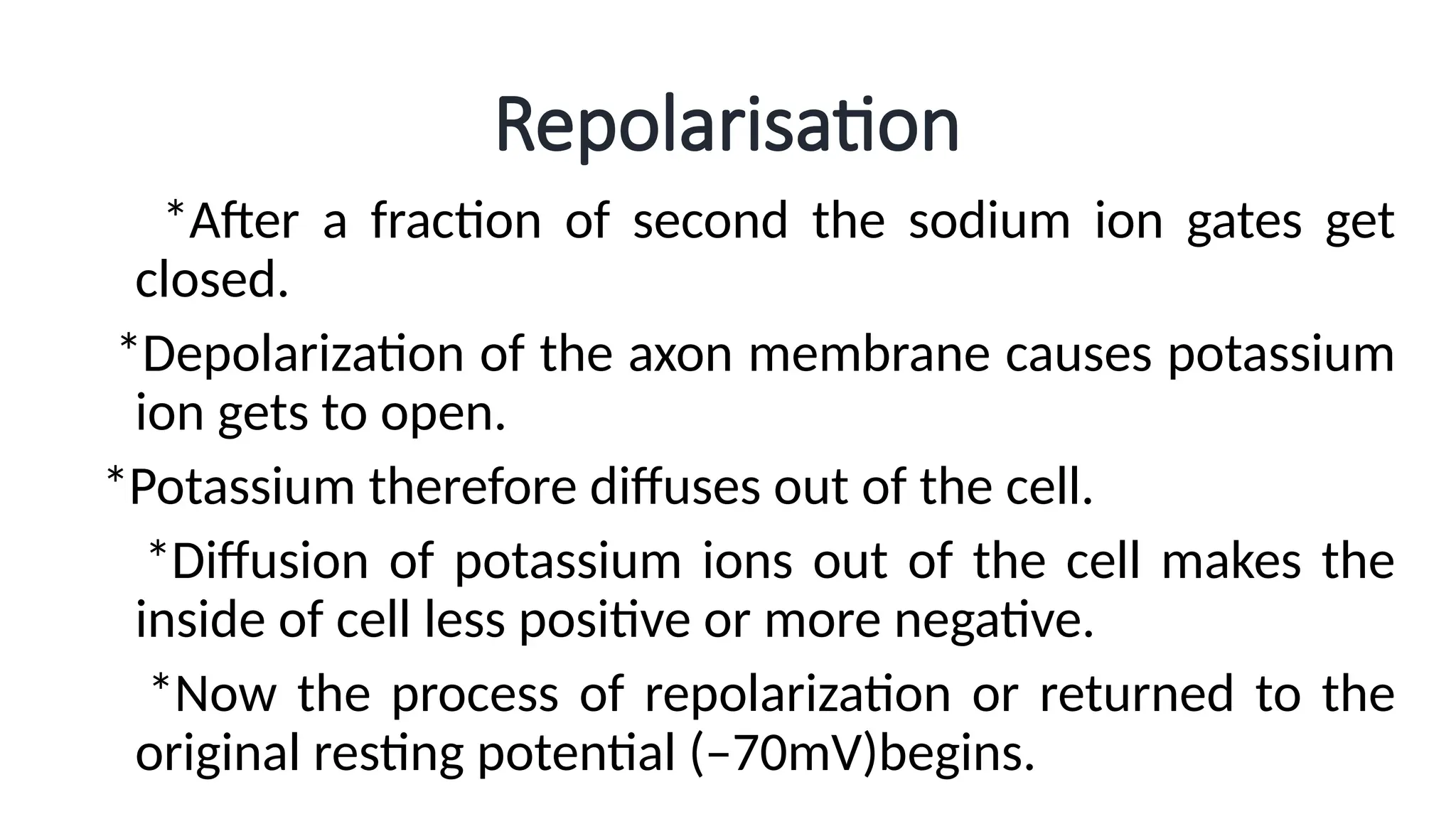 Repolarisation

*After a fraction of second the sodium ion gates get closed.

*Depolarization of the axon membrane causes potassium ion gets to open.

*Potassium therefore diffuses out of the cell.

*Diffusion of potassium ions out of the cell makes the inside of cell less positive or more negative.

*Now the process of repolarization or returned to the original resting potential (–70mV)begins.